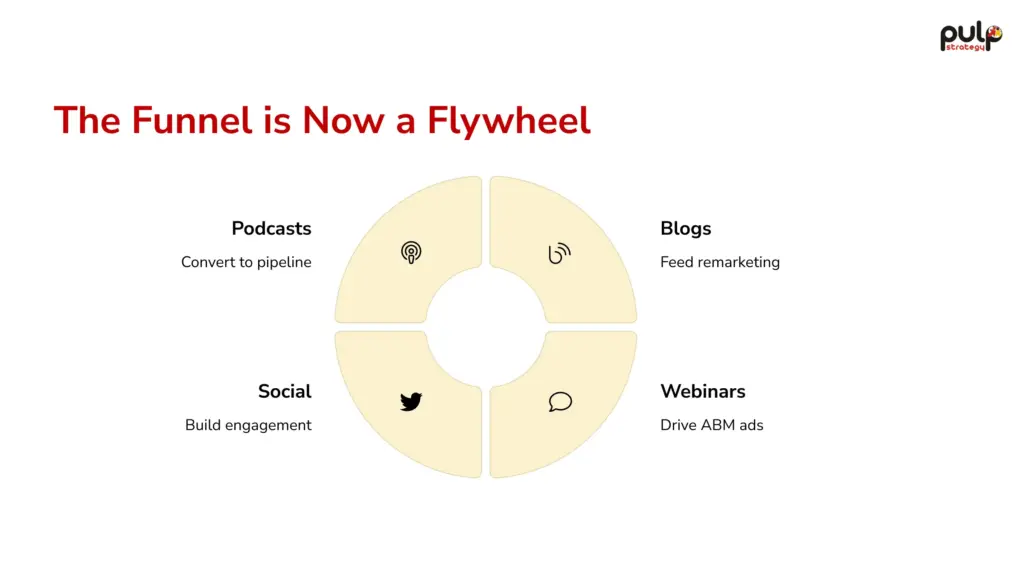 pulp strategy

The Funnel is Now a Flywheel

Podcasts
Convert to pipeline

Blogs
Feed remarketing

Social
Build engagement

Webinars
Drive ABM ads